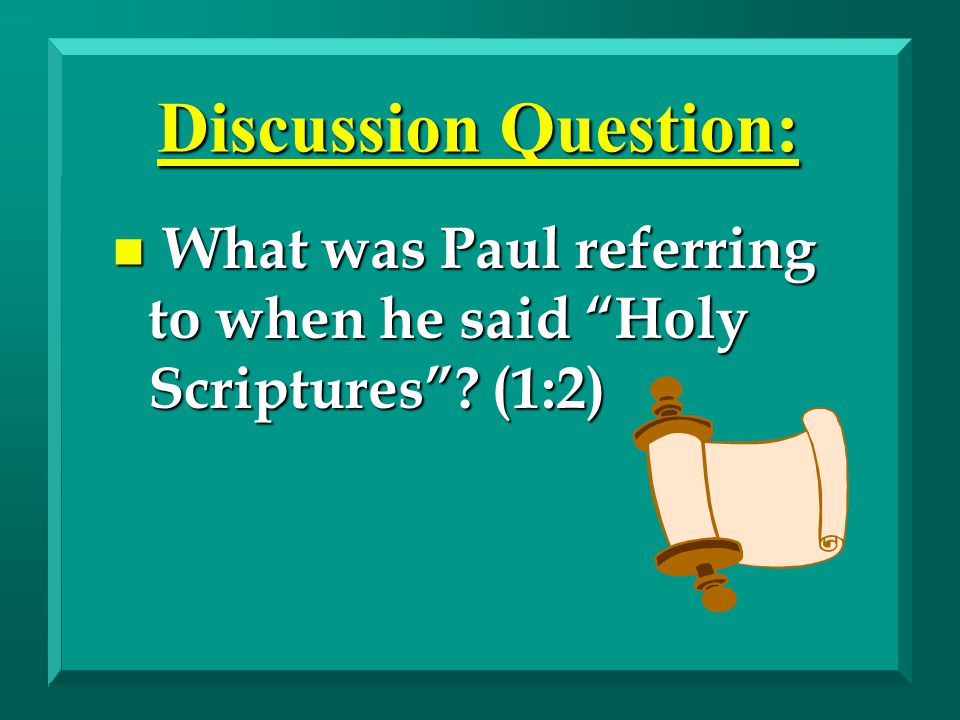 Discussion Question:

What was Paul referring to when he said “Holy Scriptures”? (1:2)